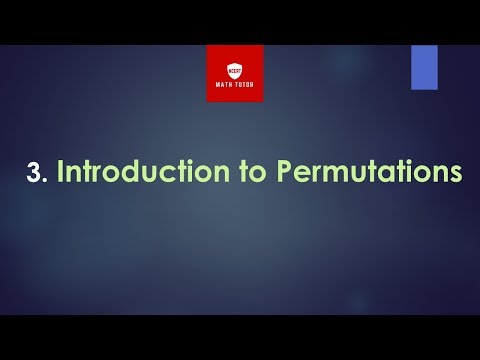 NCERT
MATH TUTOR

3. Introduction to Permutations